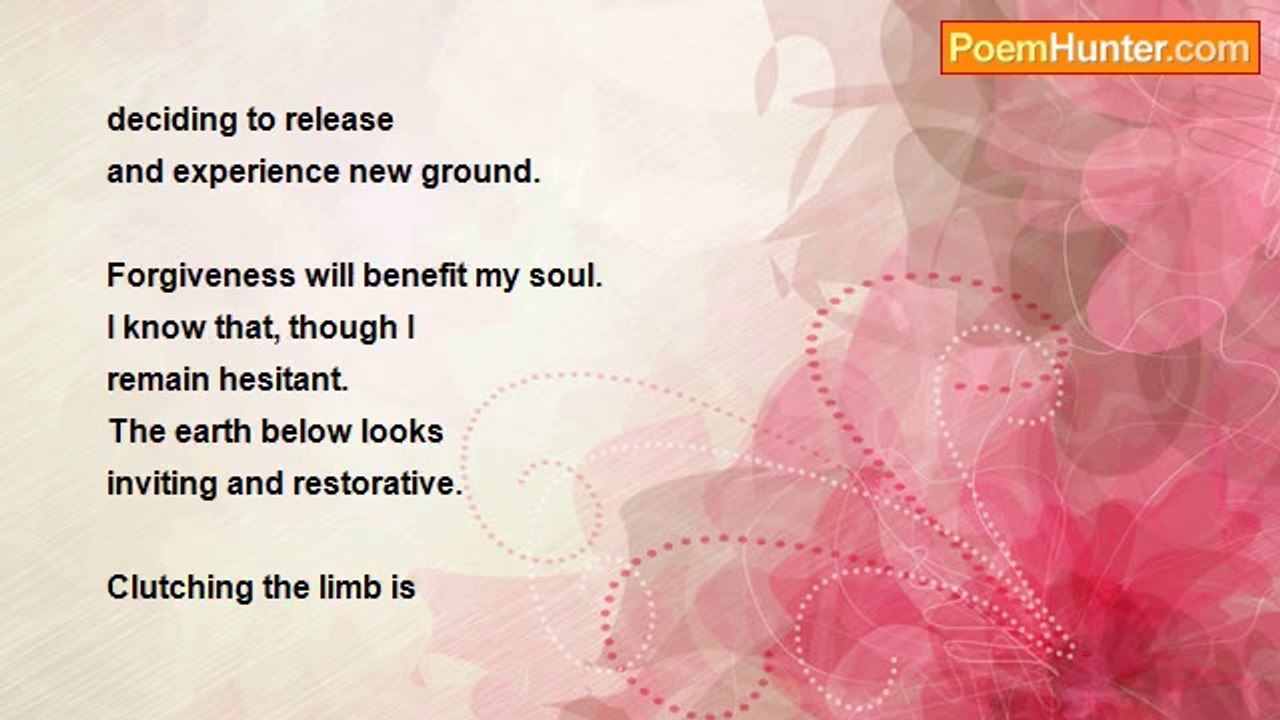 PoemHunter.com

deciding to release
and experience new ground.

Forgiveness will benefit my soul.
I know that, though I
remain hesitant.
The earth below looks
inviting and restorative.

Clutching the limb is